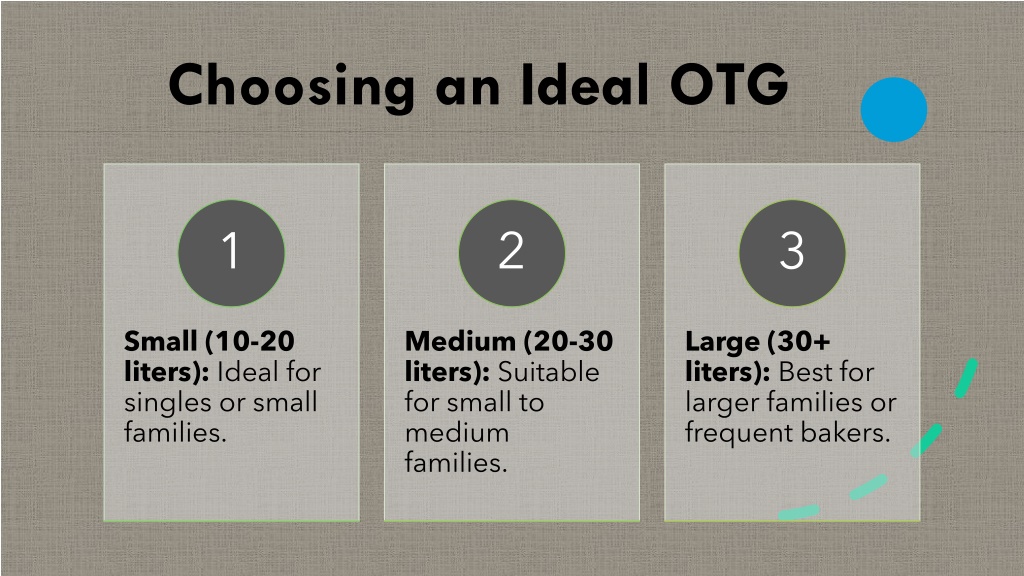 Choosing an Ideal OTG

1

Small (10-20 liters): Ideal for singles or small families.

2

Medium (20-30 liters): Suitable for small to medium families.

3

Large (30+ liters): Best for larger families or frequent bakers.